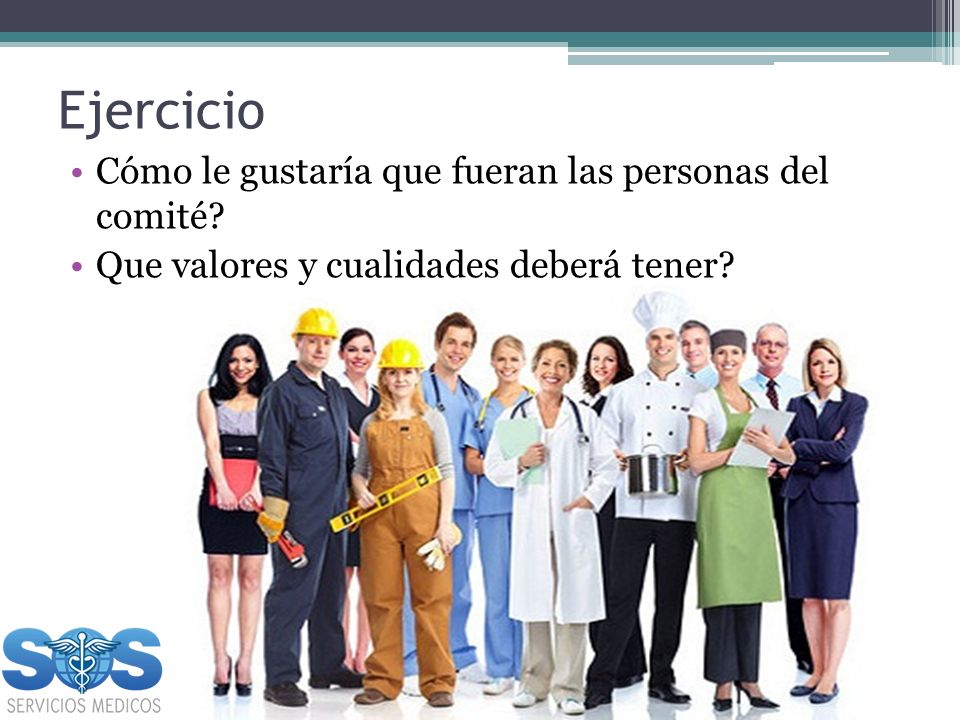 Ejercicio

• Cómo le gustaría que fueran las personas del comité?
• Que valores y cualidades deberá tener?

SOS
SERVICIOS MEDICOS